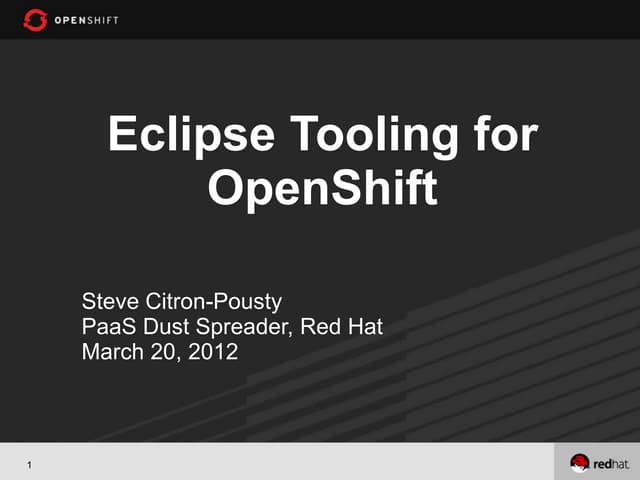 OPENSHIFT

Eclipse Tooling for OpenShift

Steve Citron-Pousty
PaaS Dust Spreader, Red Hat
March 20, 2012

1

redhat.